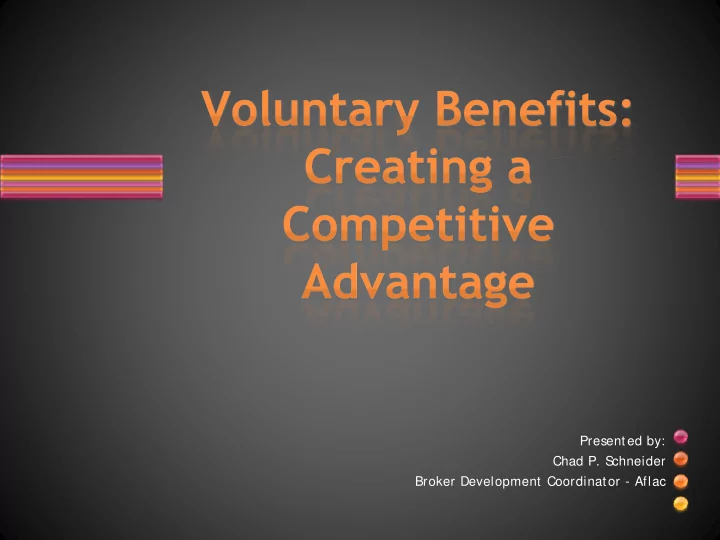 Voluntary Benefits: Creating a Competitive Advantage

Presented by:
Chad P. Schneider
Broker Development Coordinator - Aflac